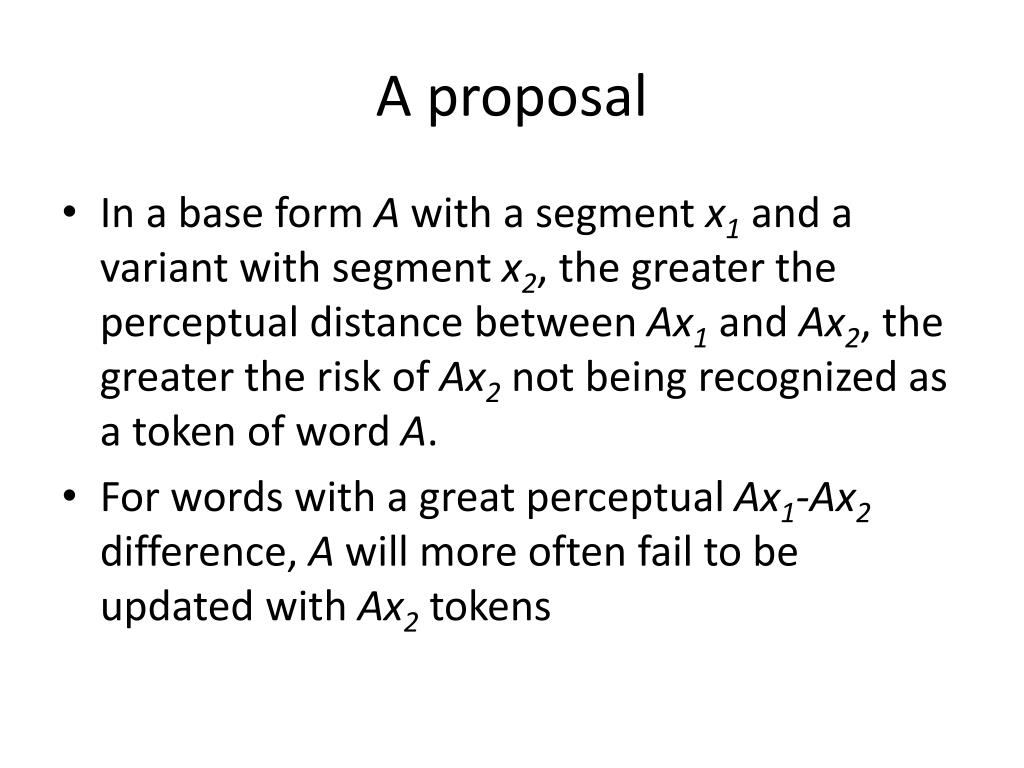 A proposal

• In a base form $A$ with a segment $x_1$ and a variant with segment $x_2$, the greater the perceptual distance between $Ax_1$ and $Ax_2$, the greater the risk of $Ax_2$ not being recognized as a token of word $A$.

• For words with a great perceptual $Ax_1$-$Ax_2$ difference, $A$ will more often fail to be updated with $Ax_2$ tokens